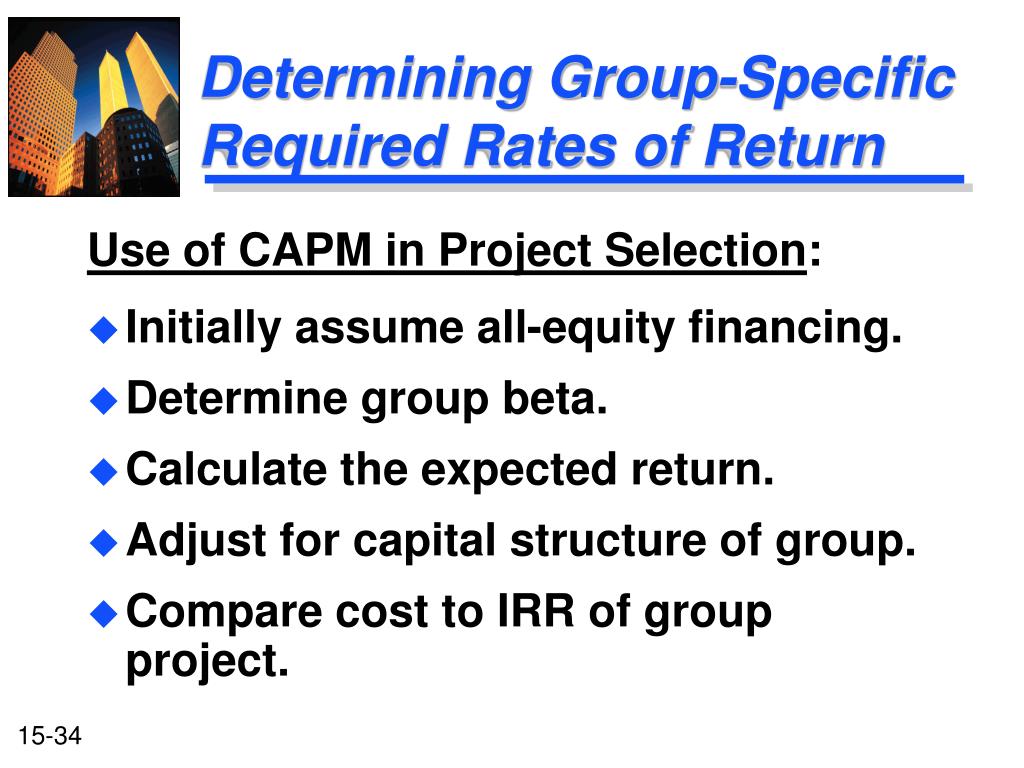 Determining Group-Specific Required Rates of Return

Use of CAPM in Project Selection:

Initially assume all-equity financing.

Determine group beta.

Calculate the expected return.

Adjust for capital structure of group.

Compare cost to IRR of group project.

15-34